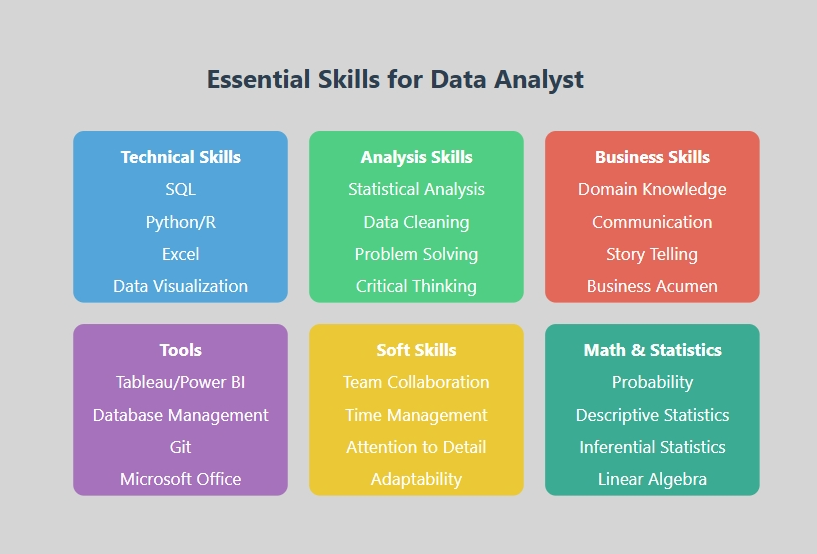 Essential Skills for Data Analyst

Technical Skills
SQL
Python/R
Excel
Data Visualization

Analysis Skills
Statistical Analysis
Data Cleaning
Problem Solving
Critical Thinking

Business Skills
Domain Knowledge
Communication
Story Telling
Business Acumen

Tools
Tableau/Power BI
Database Management
Git
Microsoft Office

Soft Skills
Team Collaboration
Time Management
Attention to Detail
Adaptability

Math & Statistics
Probability
Descriptive Statistics
Inferential Statistics
Linear Algebra